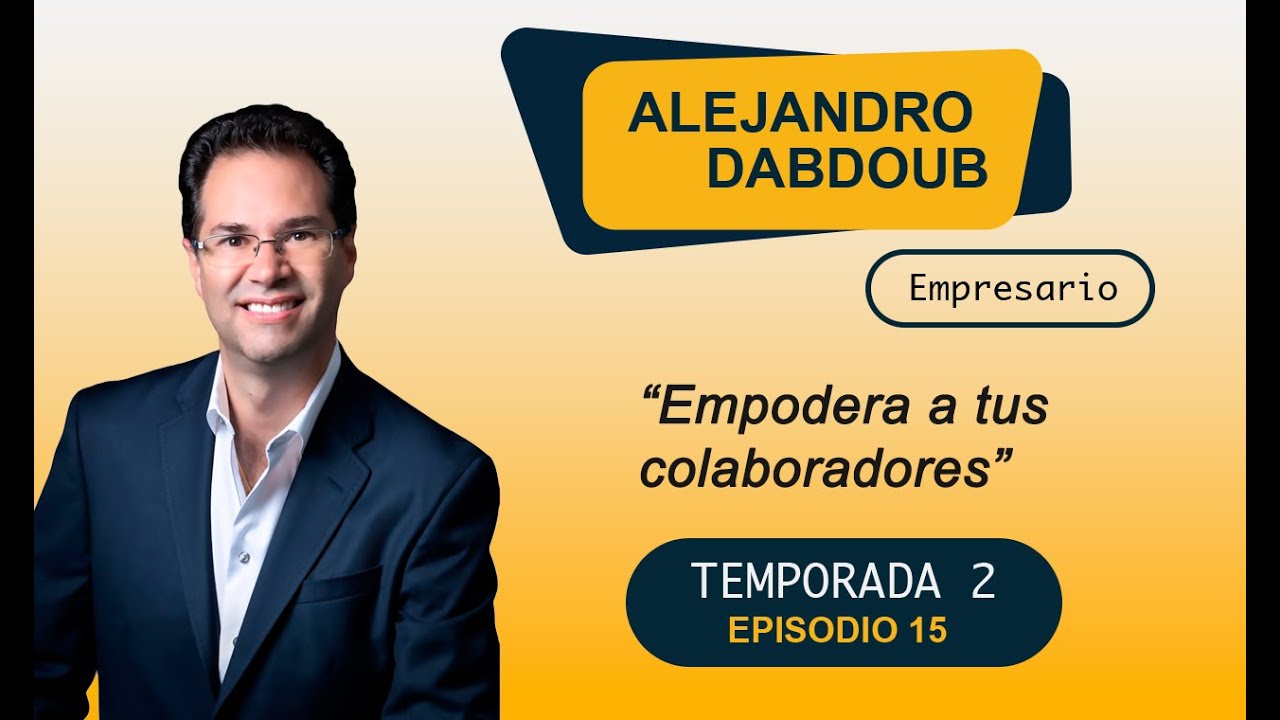 ALEJANDRO DABDOUB

Empresario

“Empodera a tus colaboradores”

TEMPORADA 2
EPISODIO 15